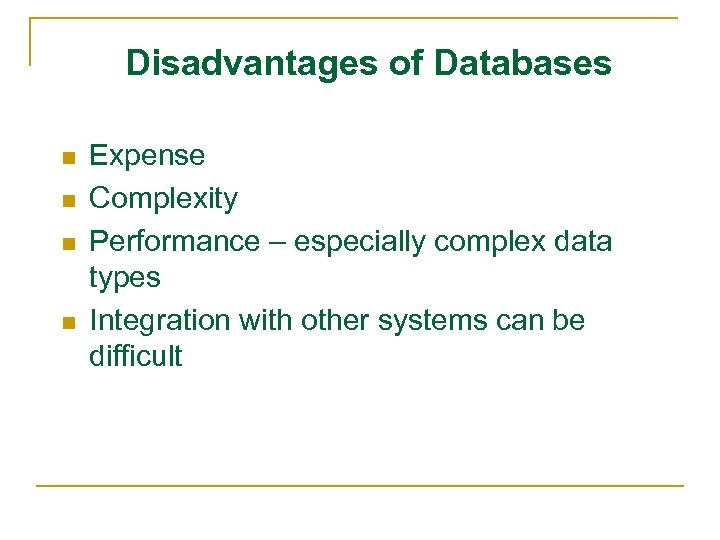 Disadvantages of Databases

- Expense
- Complexity
- Performance – especially complex data types
- Integration with other systems can be difficult